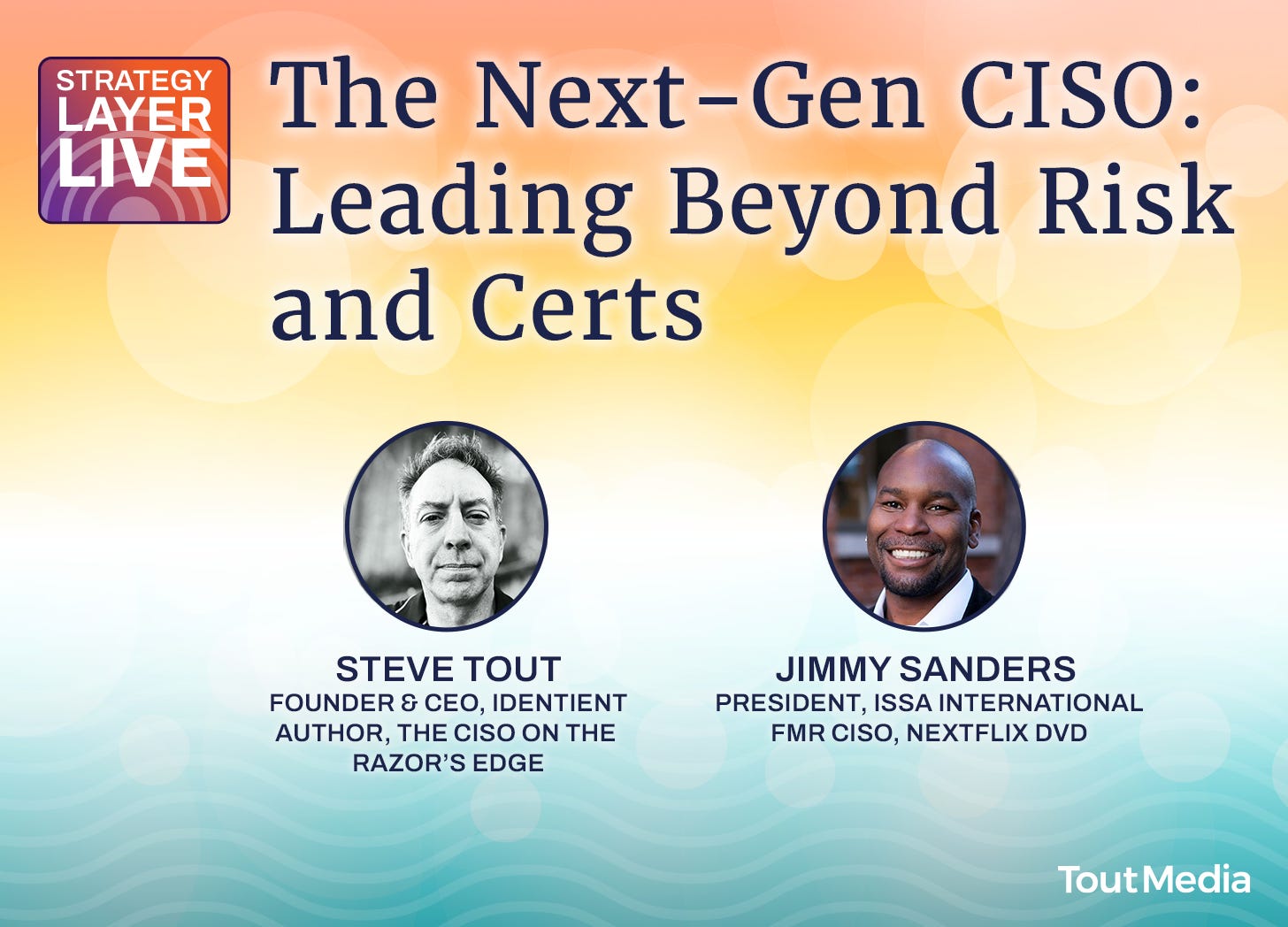 STRATEGY LAYER LIVE

The Next-Gen CISO: Leading Beyond Risk and Certs

STEVE TOUT
FOUNDER & CEO, IDENTIENT
AUTHOR, THE CISO ON THE RAZOR'S EDGE

JIMMY SANDERS
PRESIDENT, ISSA INTERNATIONAL
FMR CISO, NEXTFLIX DVD

ToutMedia